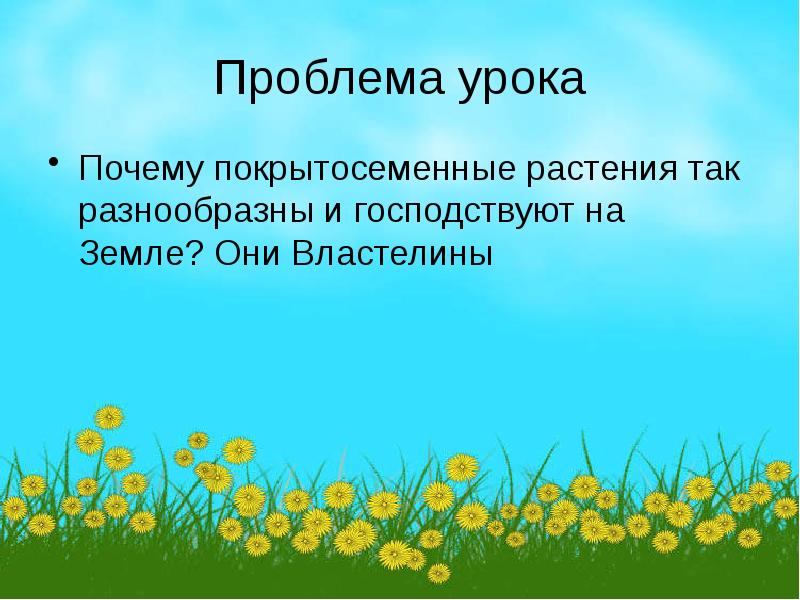 Проблема урока

• Почему покрытосеменные растения так разнообразны и господствуют на Земле? Они Властелины